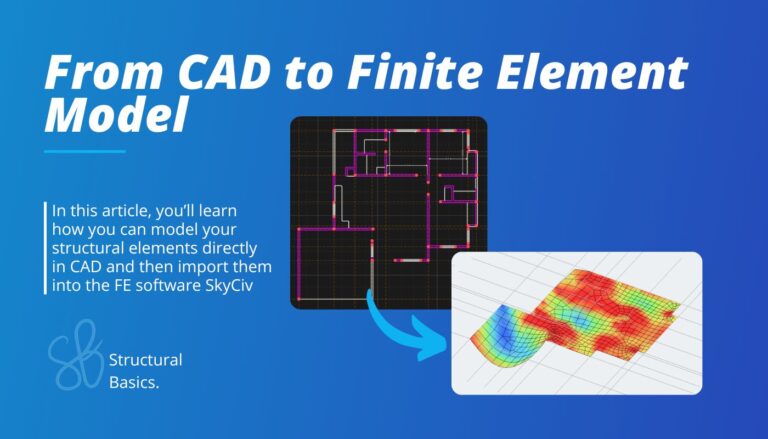 From CAD to Finite Element Model

In this article, you'll learn how you can model your structural elements directly in CAD and then import them into the FE software SkyCiv

Structural Basics.